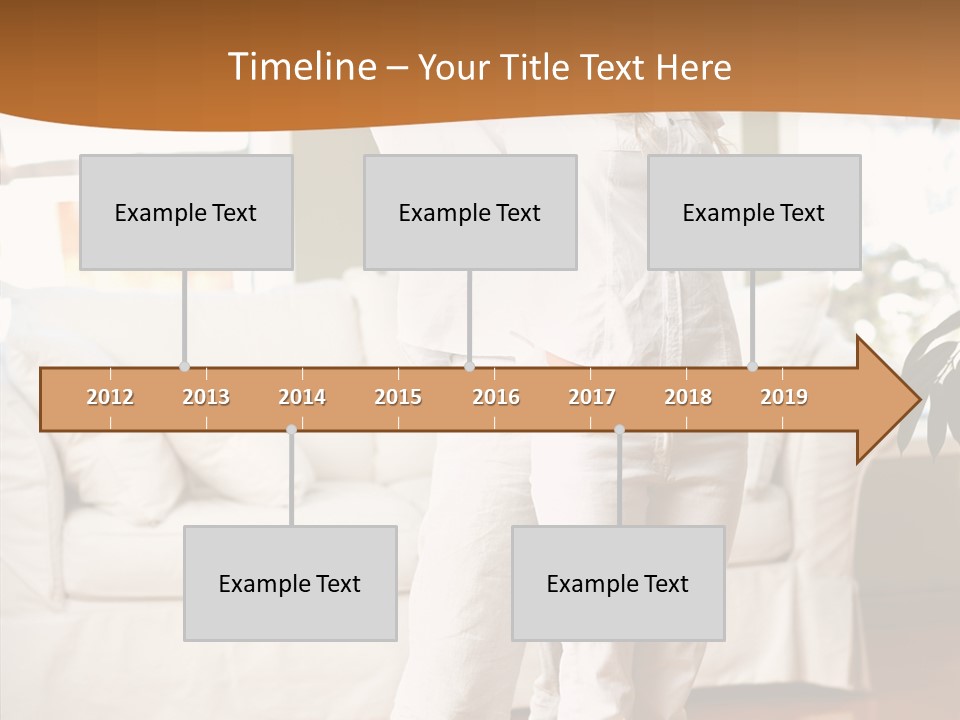 Timeline – Your Title Text Here

Example Text

Example Text

Example Text

2012 2013 2014 2015 2016 2017 2018 2019

Example Text

Example Text